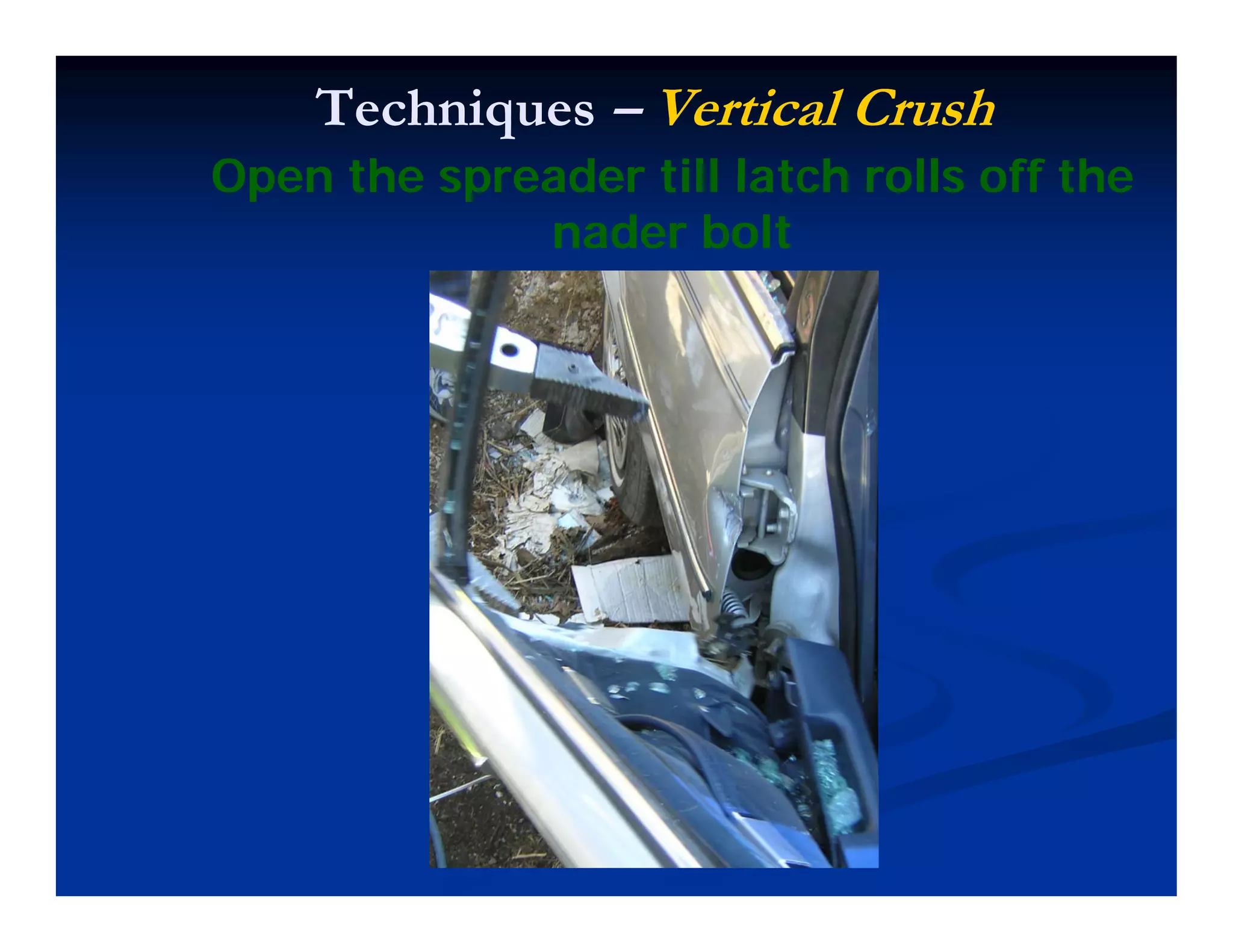 Techniques – Vertical Crush

Open the spreader till latch rolls off the nader bolt